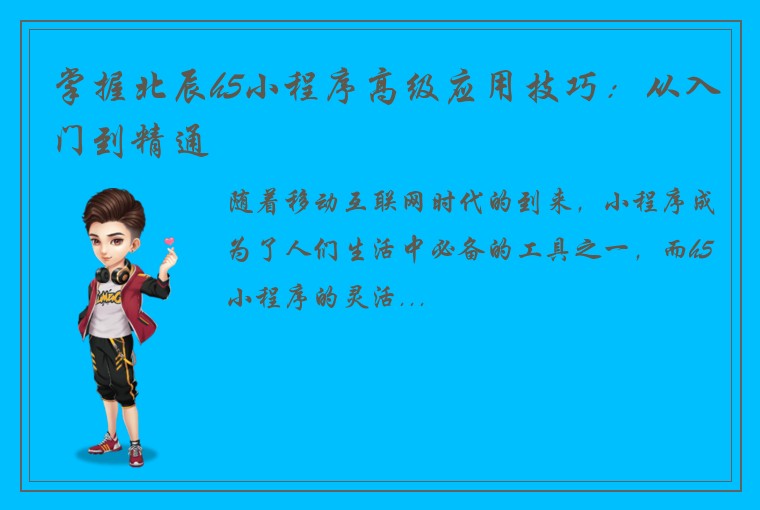 掌握北辰h5小程序高级应用技巧：从入门到精通

随着移动互联网时代的到来，小程序成为了人们生活中必备的工具之一，而h5小程序的灵活...